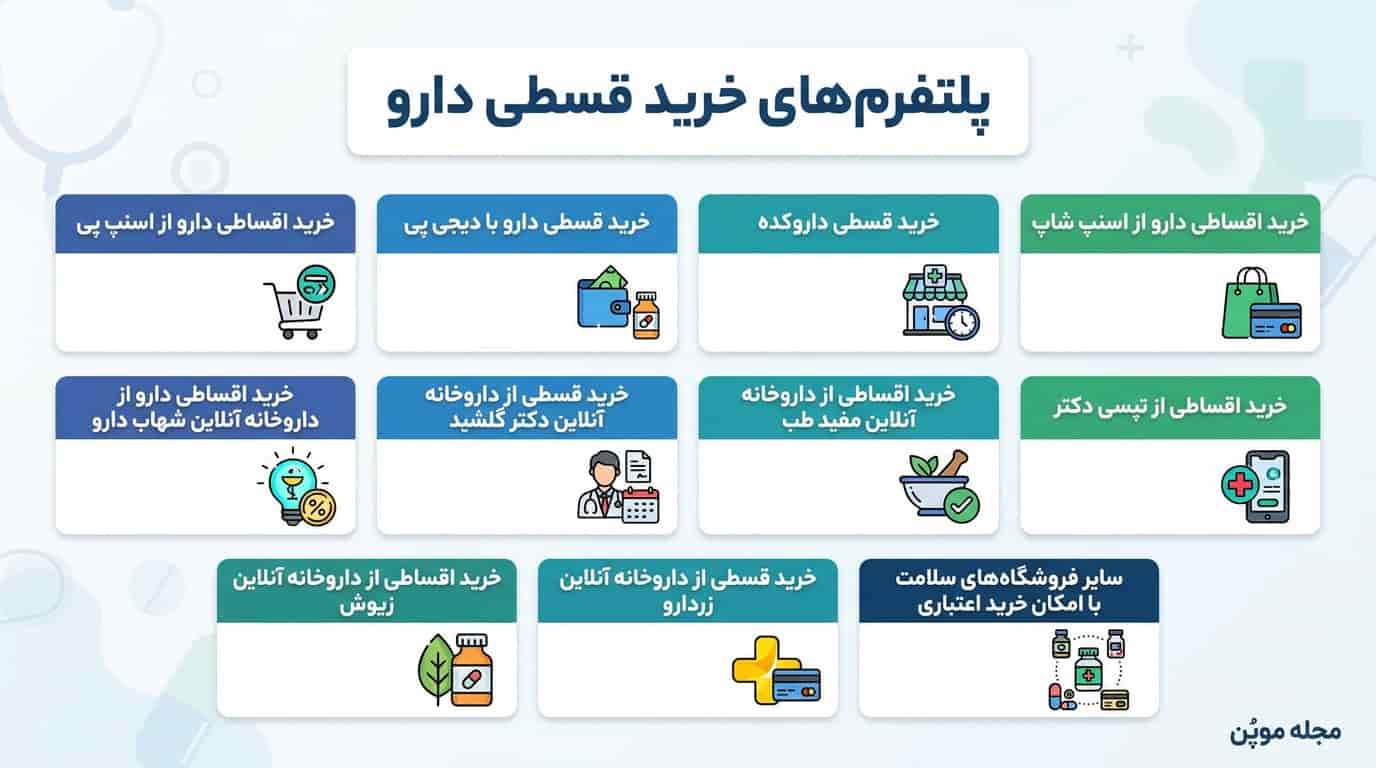 پلتفرم‌های خرید قسطی دارو

خرید اقساطی دارو از اسنپ شاپ

خرید قسطی داروکده

خرید قسطی دارو با دیجی پی

خرید اقساطی دارو از اسنپ پی

خرید اقساطی از تپسی دکتر

خرید اقساطی از داروخانه آنلاین مفید طب

خرید قسطی از داروخانه آنلاین دکتر گلشید

خرید اقساطی دارو از داروخانه آنلاین شهاب دارو

سایر فروشگاه‌های سلامت با امکان خرید اعتباری

خرید قسطی از داروخانه آنلاین زردارو

خرید اقساطی از داروخانه آنلاین زیوش

مجله موپُن